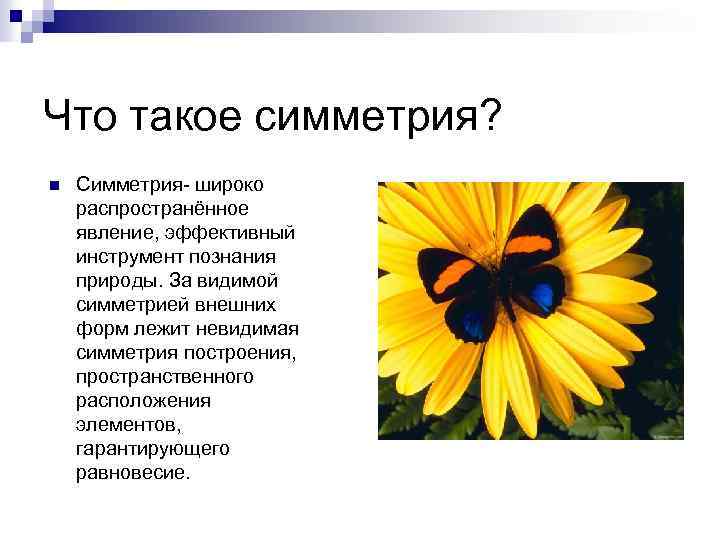 Что такое симметрия?

Симметрия- широко распространённое явление, эффективный инструмент познания природы. За видимой симметрией внешних форм лежит невидимая симметрия построения, пространственного расположения элементов, гарантирующего равновесие.